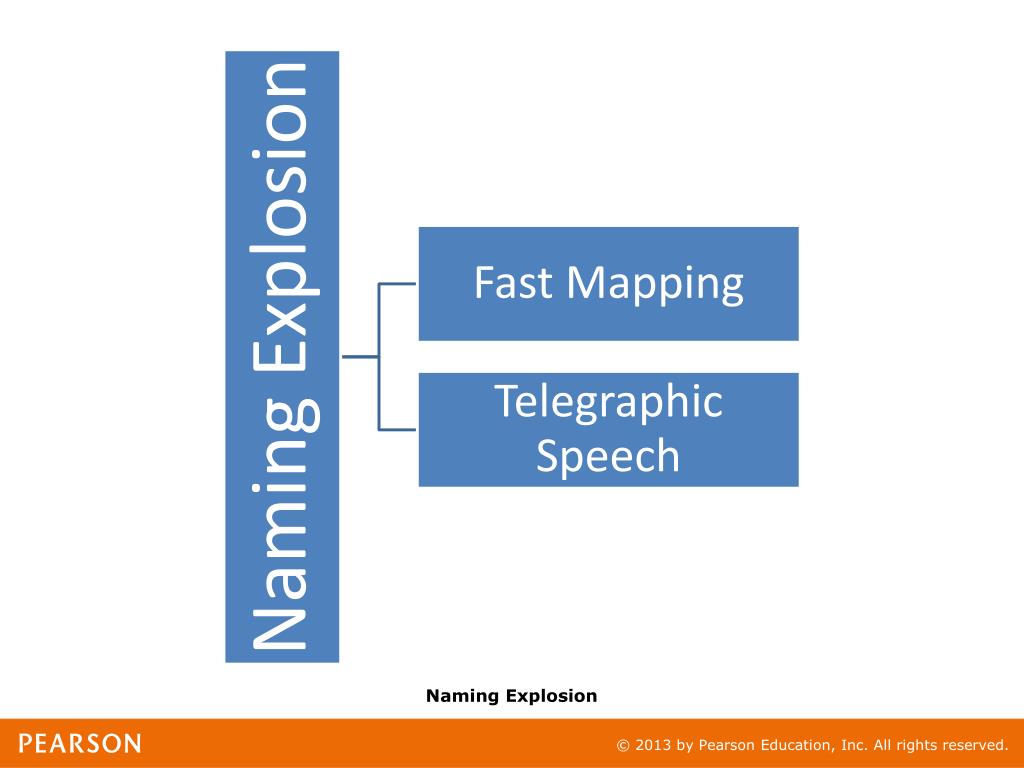 Naming Explosion

Fast Mapping

Telegraphic Speech

Naming Explosion

PEARSON

© 2013 by Pearson Education, Inc. All rights reserved.